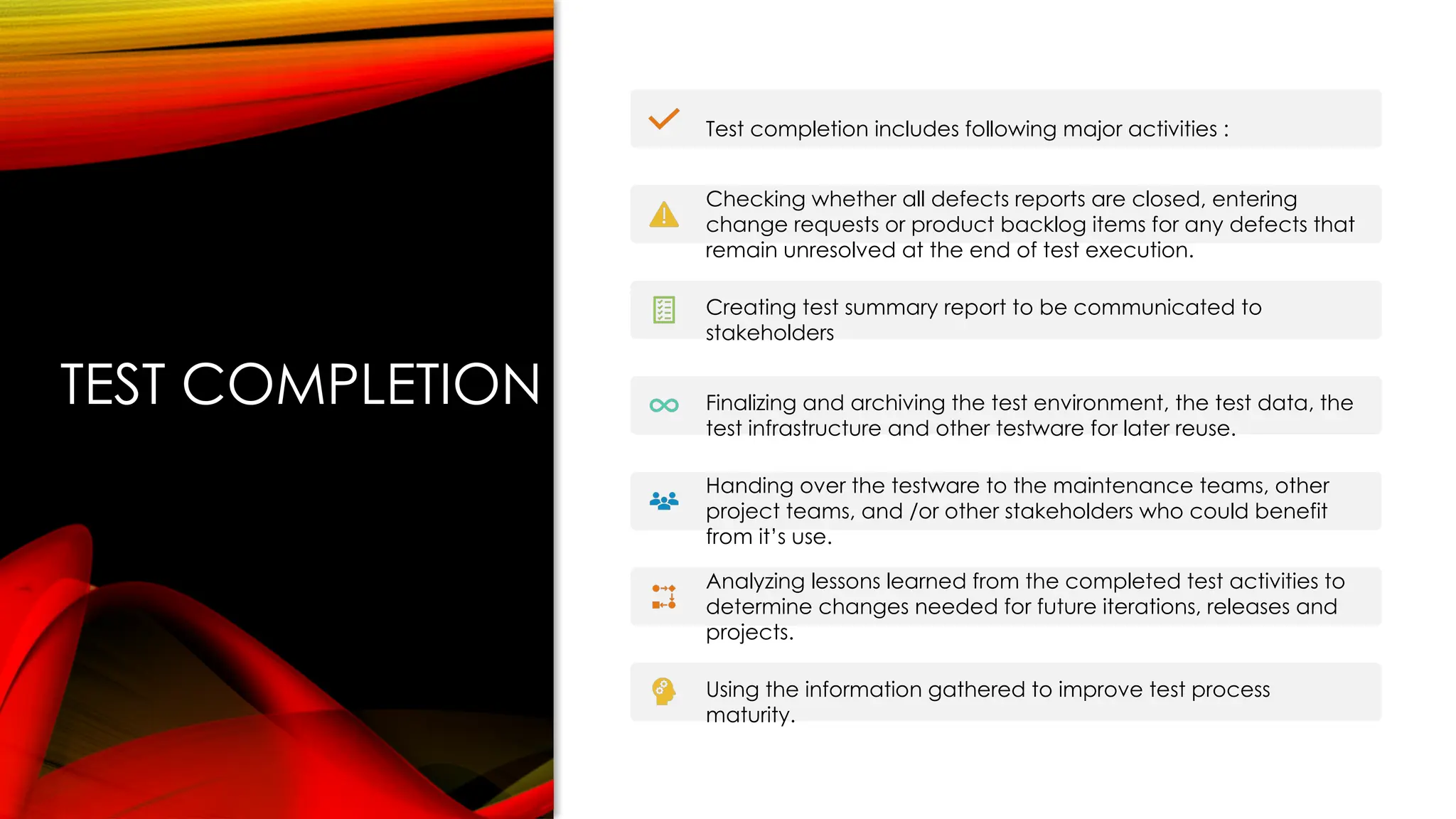 TEST COMPLETION

Test completion includes following major activities :

Checking whether all defects reports are closed, entering change requests or product backlog items for any defects that remain unresolved at the end of test execution.

Creating test summary report to be communicated to stakeholders

Finalizing and archiving the test environment, the test data, the test infrastructure and other testware for later reuse.

Handing over the testware to the maintenance teams, other project teams, and /or other stakeholders who could benefit from it's use.

Analyzing lessons learned from the completed test activities to determine changes needed for future iterations, releases and projects.

Using the information gathered to improve test process maturity.